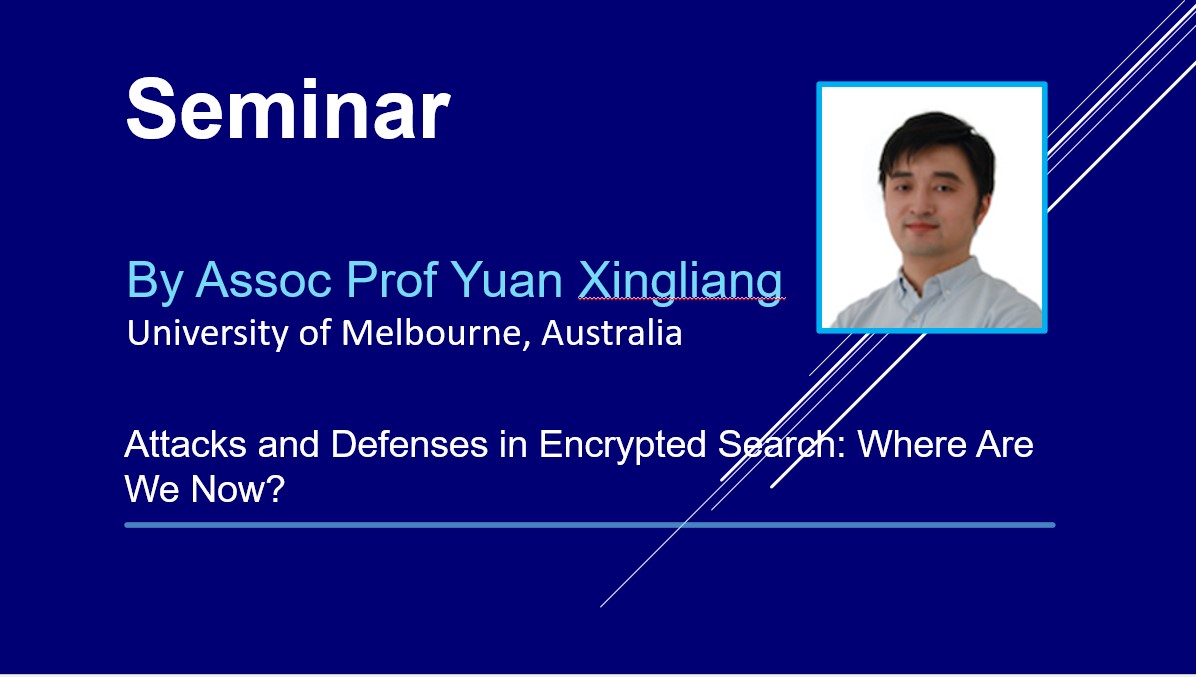 Seminar

By Assoc Prof Yuan Xingliang
University of Melbourne, Australia

Attacks and Defenses in Encrypted Search: Where Are We Now?